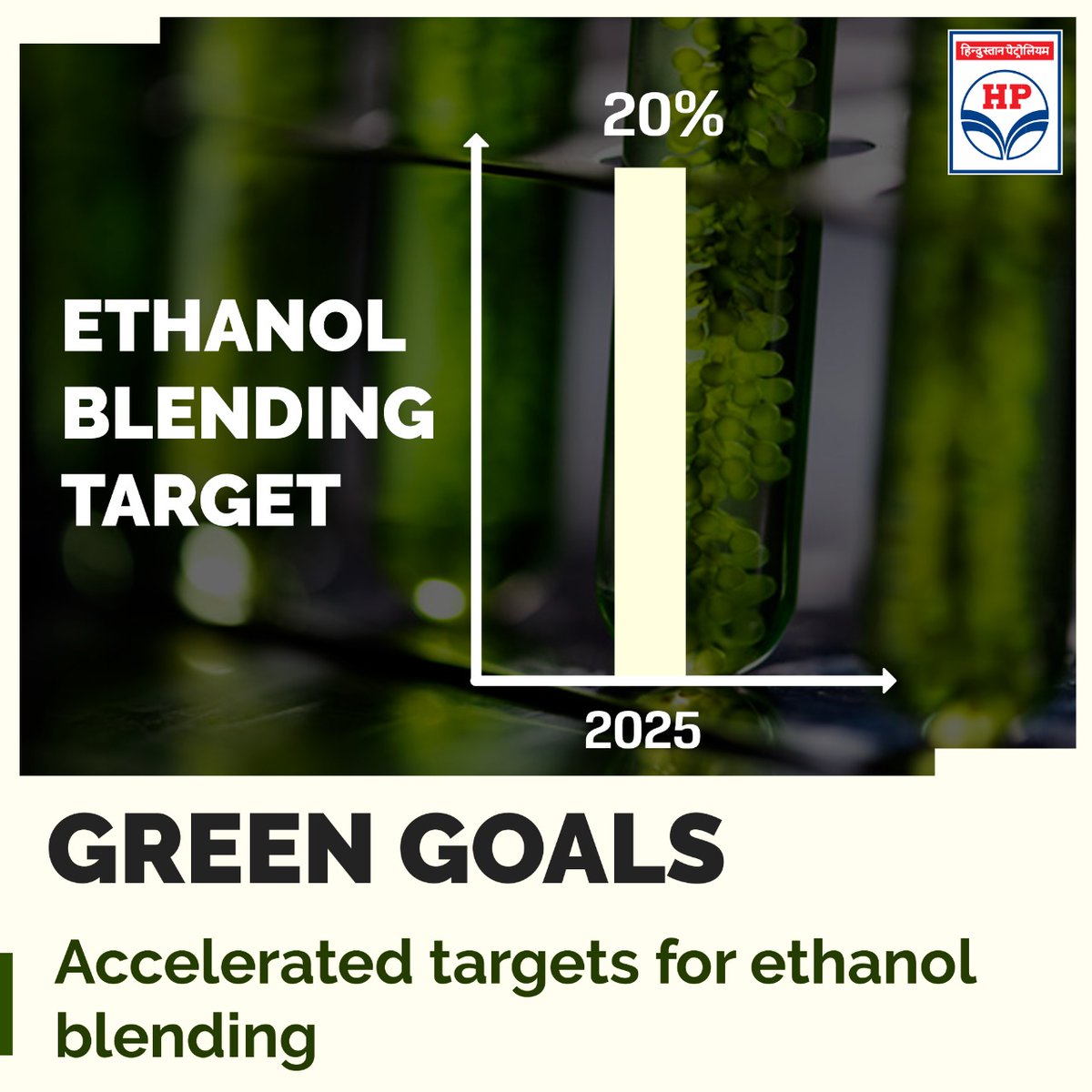 हिन्दुस्तान पेट्रोलियम
HP

20%

ETHANOL BLENDING TARGET

2025

GREEN GOALS

Accelerated targets for ethanol blending